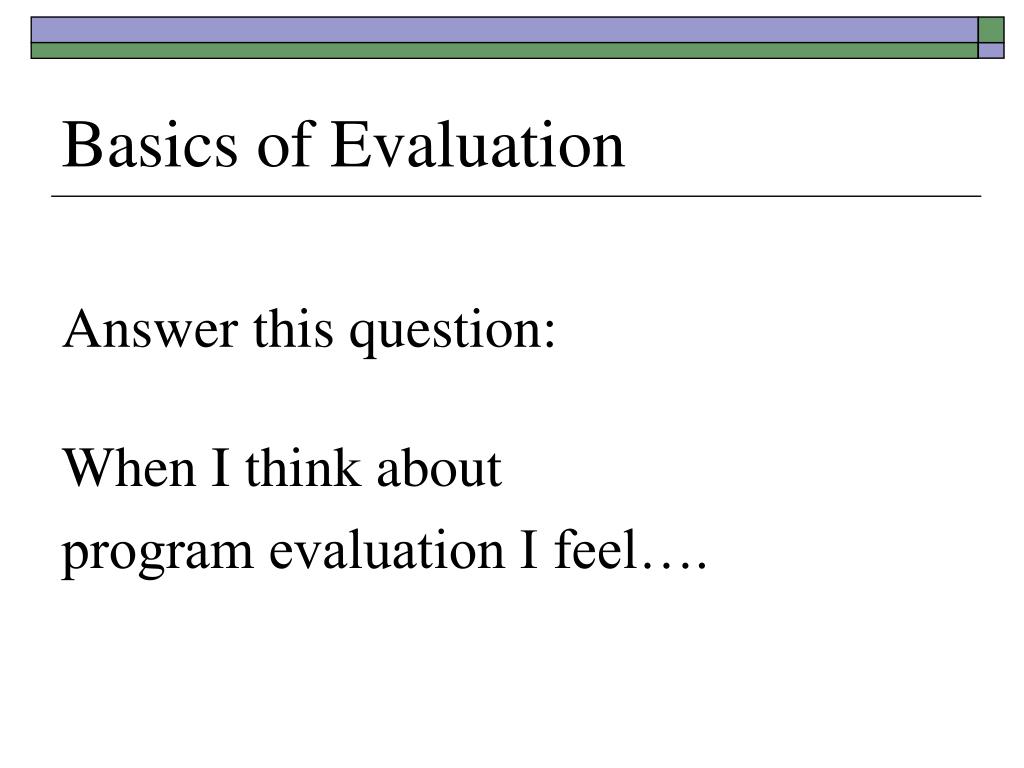 Basics of Evaluation

Answer this question:

When I think about
program evaluation I feel….